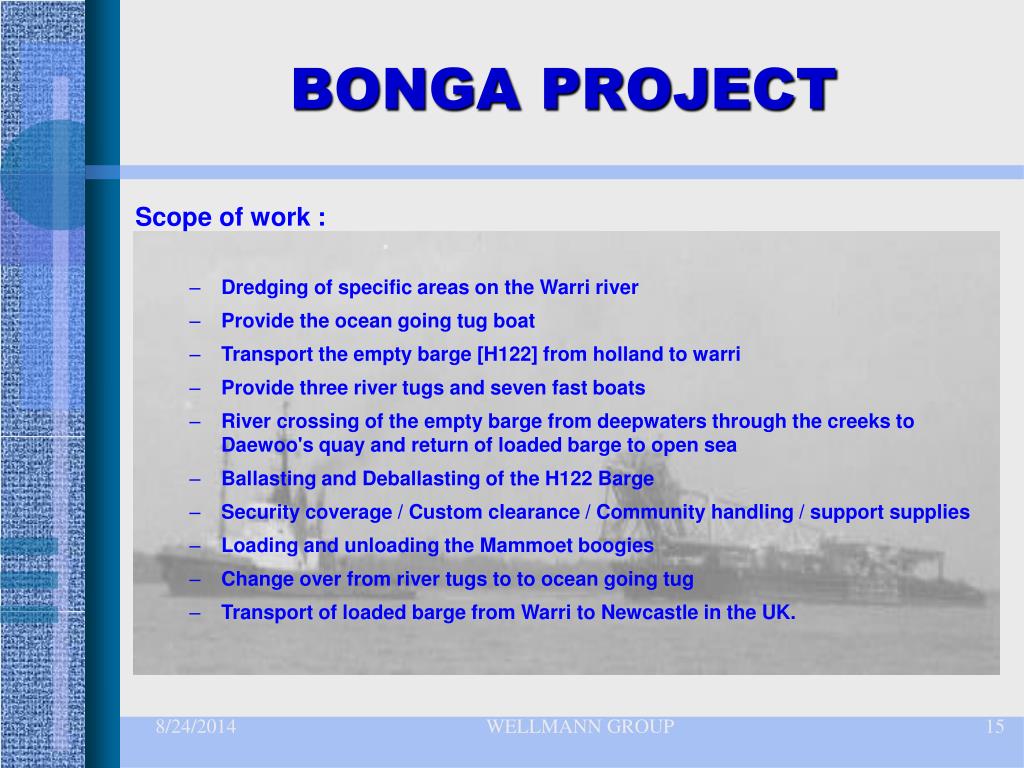 BONGA PROJECT

Scope of work :

– Dredging of specific areas on the Warri river
– Provide the ocean going tug boat
– Transport the empty barge [H122] from holland to warri
– Provide three river tugs and seven fast boats
– River crossing of the empty barge from deepwaters through the creeks to Daewoo's quay and return of loaded barge to open sea
– Ballasting and Deballasting of the H122 Barge
– Security coverage / Custom clearance / Community handling / support supplies
– Loading and unloading the Mammoet boogies
– Change over from river tugs to to ocean going tug
– Transport of loaded barge from Warri to Newcastle in the UK.

8/24/2014 WELLMANN GROUP 15